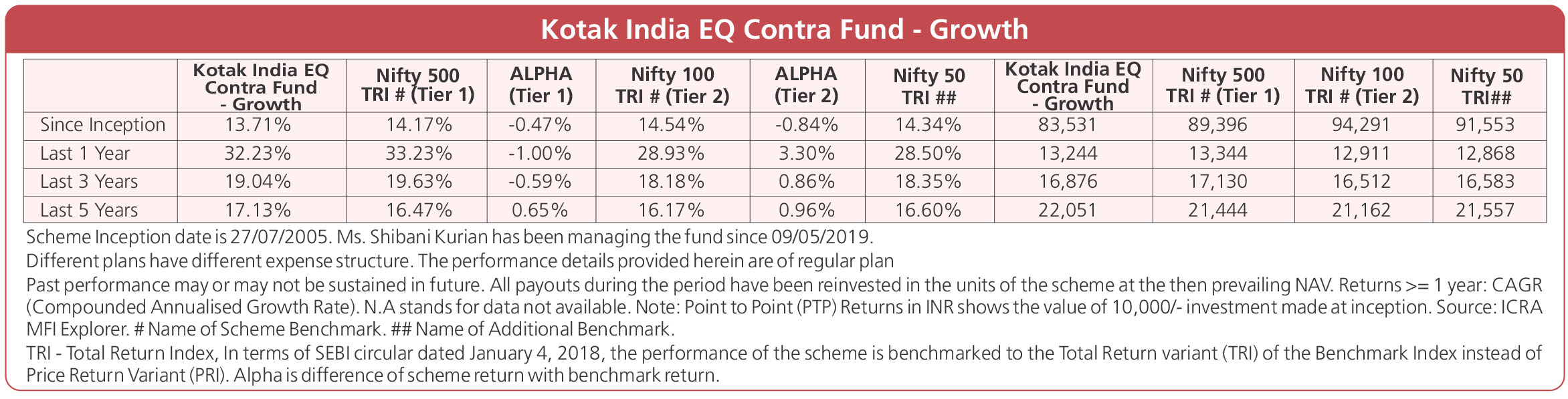 Kotak India EQ Contra Fund - Growth

| | Kotak India EQ Contra Fund - Growth | Nifty 500 TRI # (Tier 1) | ALPHA (Tier 1) | Nifty 100 TRI # (Tier 2) | ALPHA (Tier 2) | Nifty 50 TRI ## | Kotak India EQ Contra Fund - Growth | Nifty 500 TRI # (Tier 1) | Nifty 100 TRI # (Tier 2) | Nifty 50 TRI## |
|---|---|---|---|---|---|---|---|---|---|---|
| Since Inception | 13.71% | 14.17% | -0.47% | 14.54% | -0.84% | 14.34% | 83,531 | 89,396 | 94,291 | 91,553 |
| Last 1 Year | 32.23% | 33.23% | -1.00% | 28.93% | 3.30% | 28.50% | 13,244 | 13,344 | 12,911 | 12,868 |
| Last 3 Years | 19.04% | 19.63% | -0.59% | 18.18% | 0.86% | 18.35% | 16,876 | 17,130 | 16,512 | 16,583 |
| Last 5 Years | 17.13% | 16.47% | 0.65% | 16.17% | 0.96% | 16.60% | 22,051 | 21,444 | 21,162 | 21,557 |

Scheme Inception date is 27/07/2005. Ms. Shibani Kurian has been managing the fund since 09/05/2019.

Different plans have different expense structure. The performance details provided herein are of regular plan

Past performance may or may not be sustained in future. All payouts during the period have been reinvested in the units of the scheme at the then prevailing NAV. Returns >= 1 year: CAGR (Compounded Annualised Growth Rate). N.A stands for data not available. Note: Point to Point (PTP) Returns in INR shows the value of 10,000/- investment made at inception. Source: ICRA MFI Explorer. # Name of Scheme Benchmark. ## Name of Additional Benchmark.

TRI - Total Return Index, In terms of SEBI circular dated January 4, 2018, the performance of the scheme is benchmarked to the Total Return variant (TRI) of the Benchmark Index instead of Price Return Variant (PRI). Alpha is difference of scheme return with benchmark return.